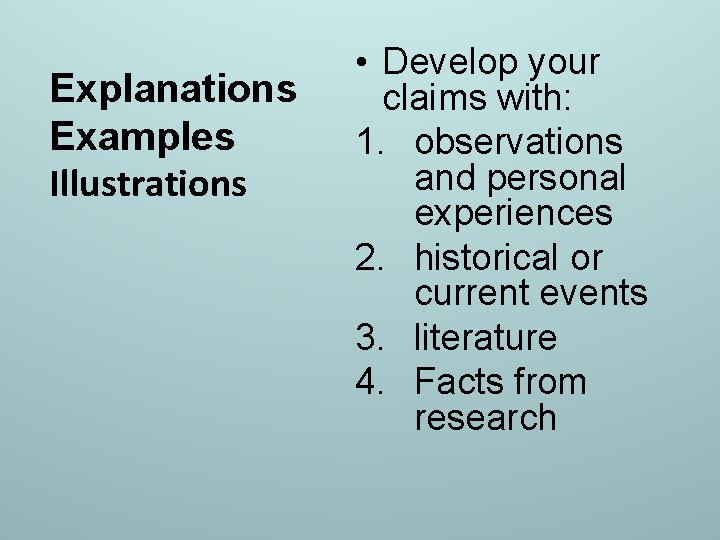 Explanations
Examples
Illustrations

• Develop your claims with:
1. observations and personal experiences
2. historical or current events
3. literature
4. Facts from research